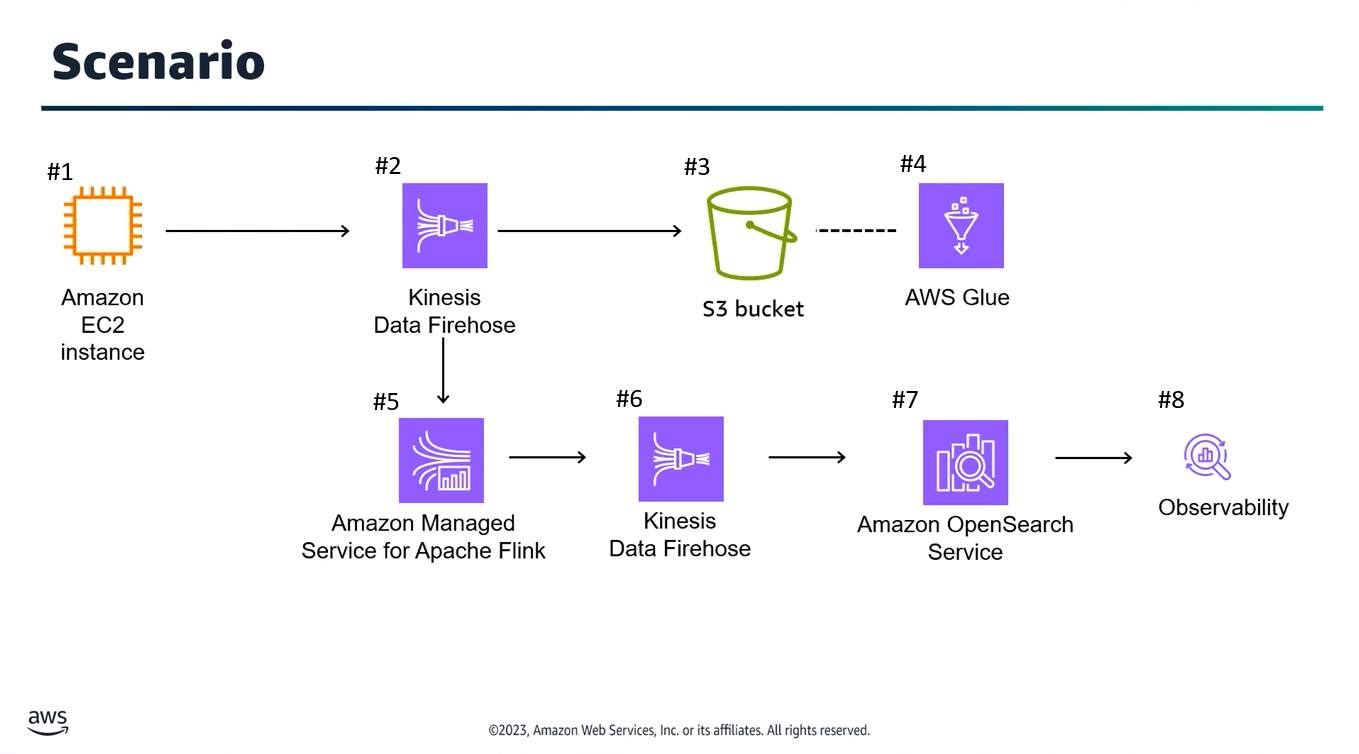 Scenario

#1
Amazon EC2 instance

#2
Kinesis Data Firehose

#3
S3 bucket

#4
AWS Glue

#5
Amazon Managed Service for Apache Flink

#6
Kinesis Data Firehose

#7
Amazon OpenSearch Service

#8
Observability

aws

©2023, Amazon Web Services, Inc. or its affiliates. All rights reserved.